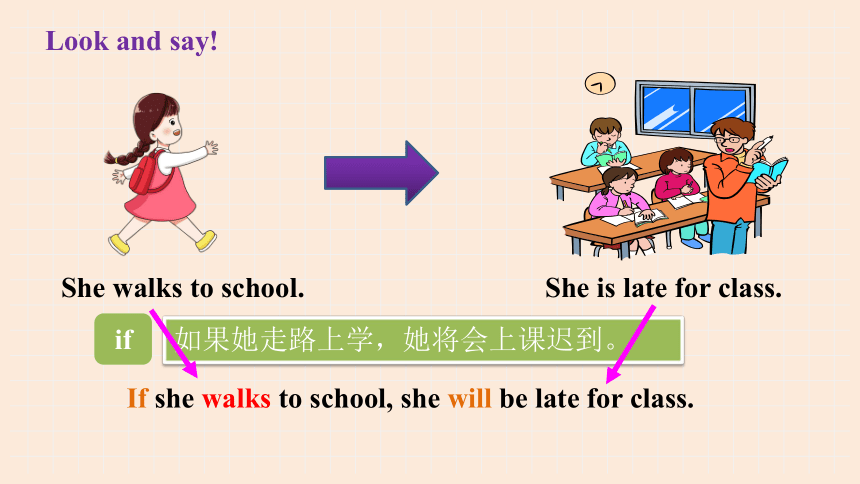 Look and say!

She walks to school.

She is late for class.

if

如果她走路上学，她将会上课迟到。

If she walks to school, she will be late for class.